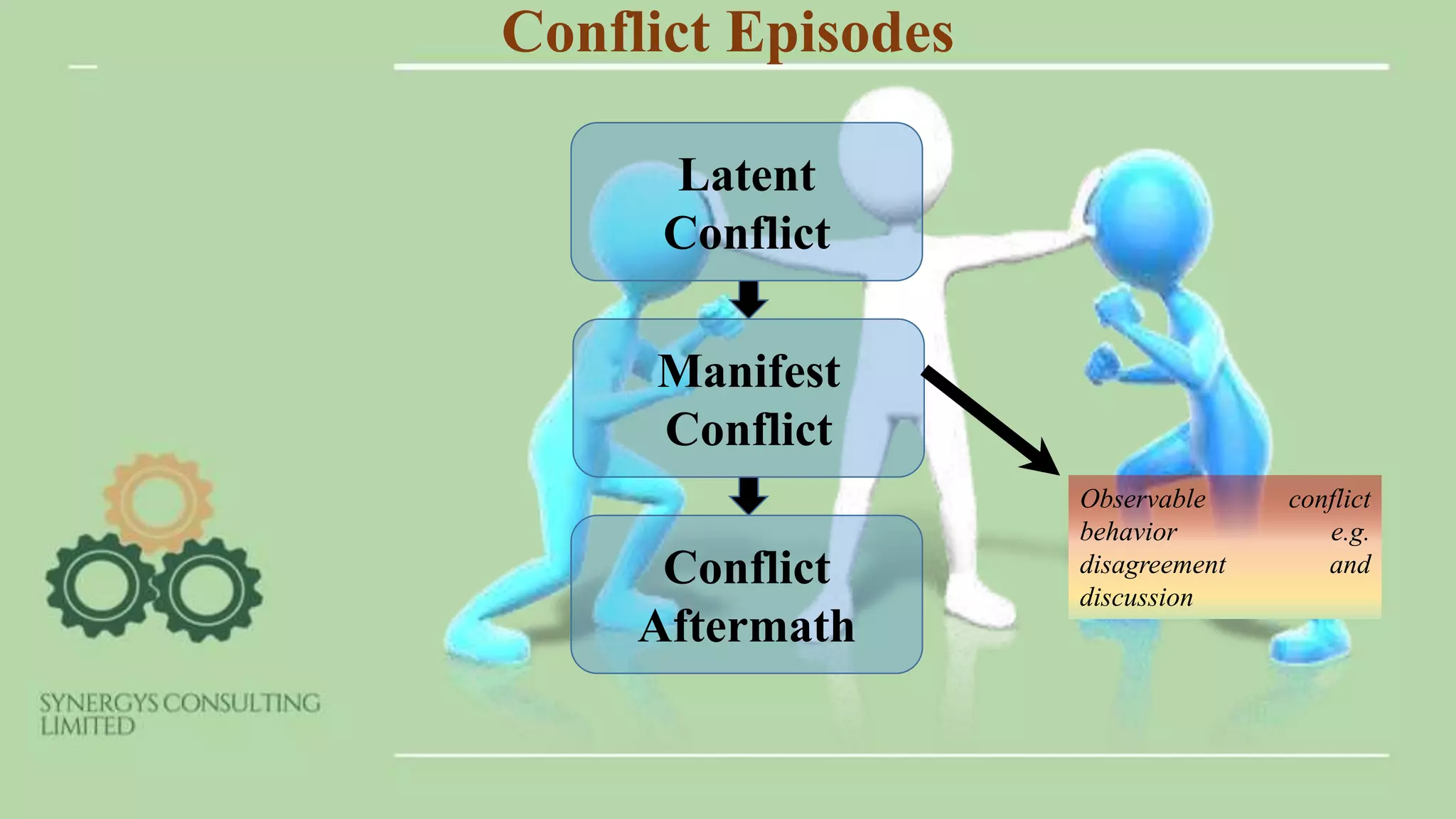 Conflict Episodes

Latent Conflict

Manifest Conflict

Conflict Aftermath

Observable conflict behavior e.g. disagreement and discussion

SYNERGYS CONSULTING LIMITED